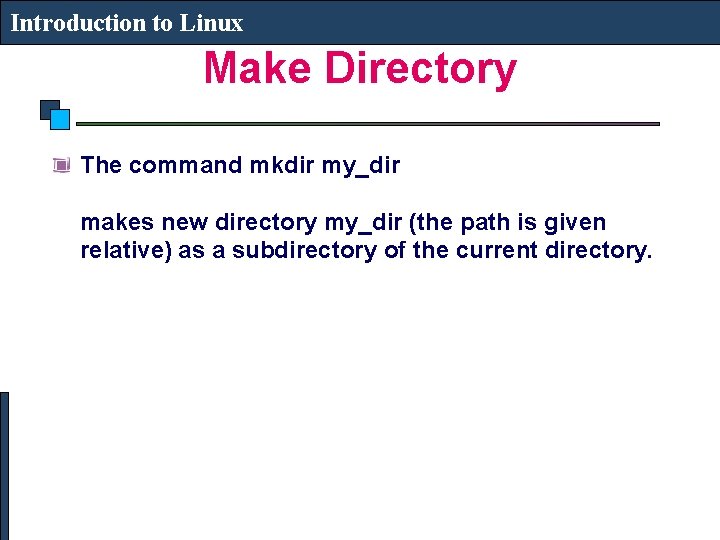 Introduction to Linux

Make Directory

The command mkdir my_dir

makes new directory my_dir (the path is given relative) as a subdirectory of the current directory.